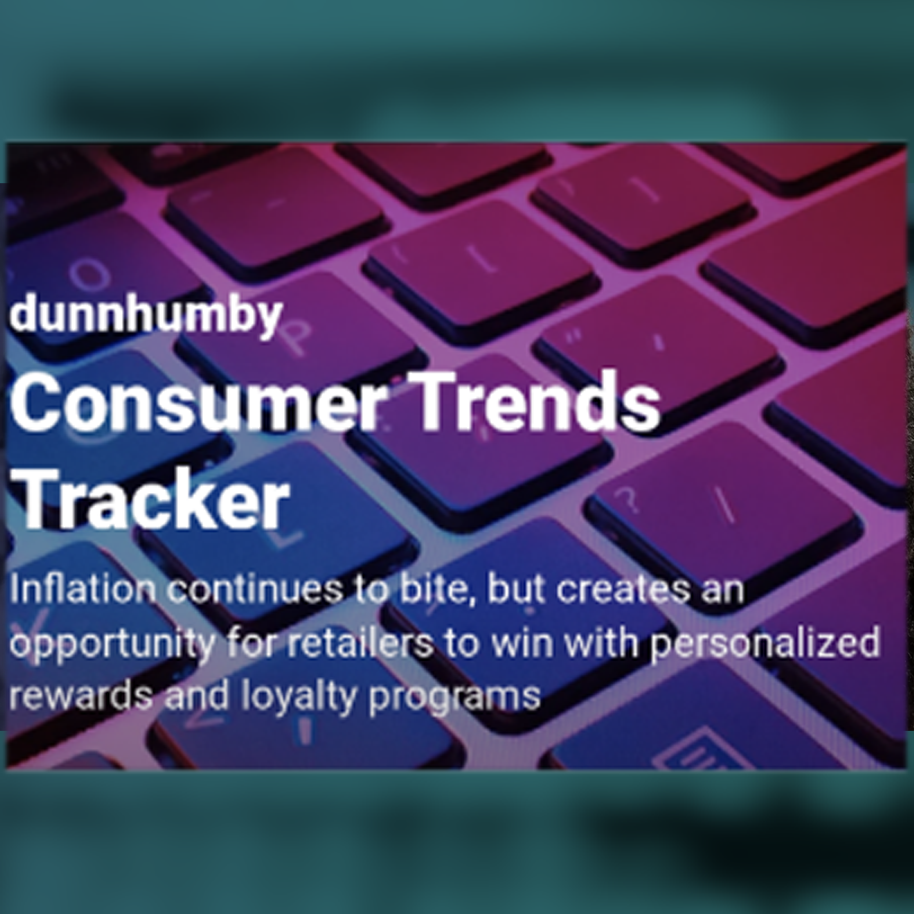 dunnhumby

Consumer Trends Tracker

Inflation continues to bite, but creates an opportunity for retailers to win with personalized rewards and loyalty programs